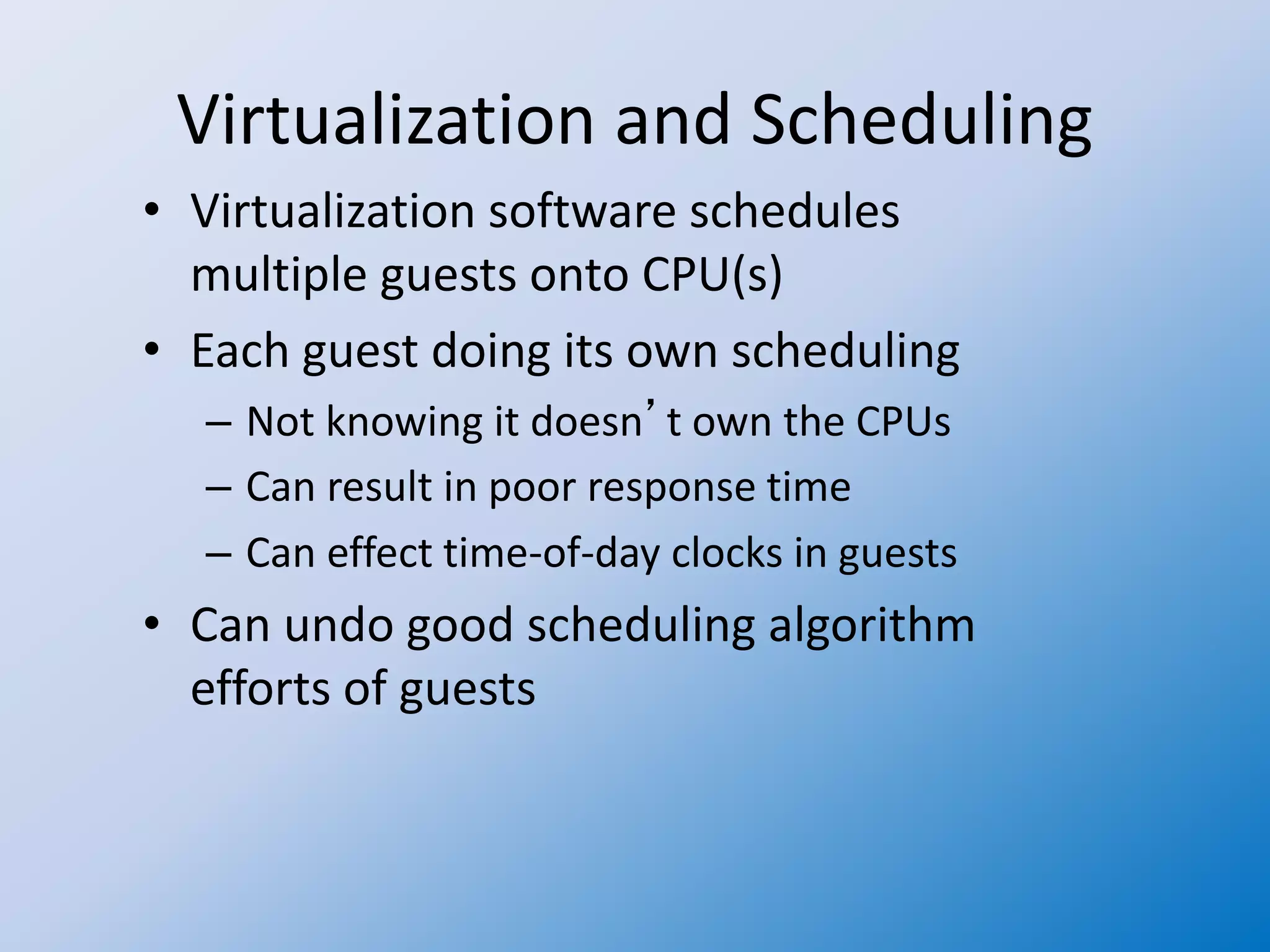 Virtualization and Scheduling

• Virtualization software schedules multiple guests onto CPU(s)
• Each guest doing its own scheduling
  – Not knowing it doesn’t own the CPUs
  – Can result in poor response time
  – Can effect time-of-day clocks in guests
• Can undo good scheduling algorithm efforts of guests